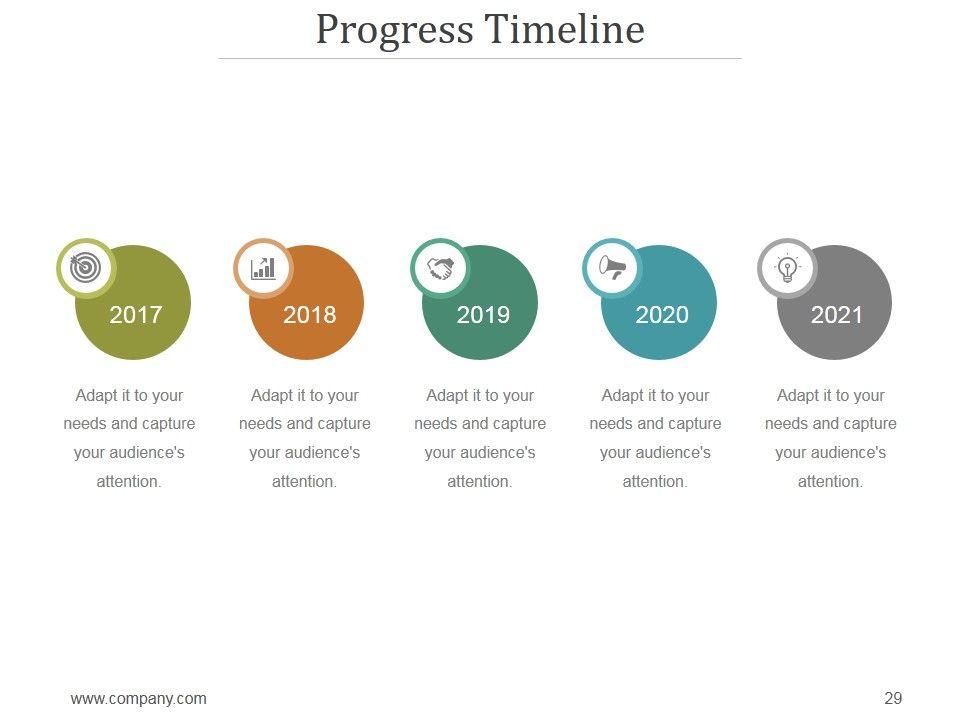 Progress Timeline

2017

Adapt it to your needs and capture your audience's attention.

2018

Adapt it to your needs and capture your audience's attention.

2019

Adapt it to your needs and capture your audience's attention.

2020

Adapt it to your needs and capture your audience's attention.

2021

Adapt it to your needs and capture your audience's attention.

www.company.com

29